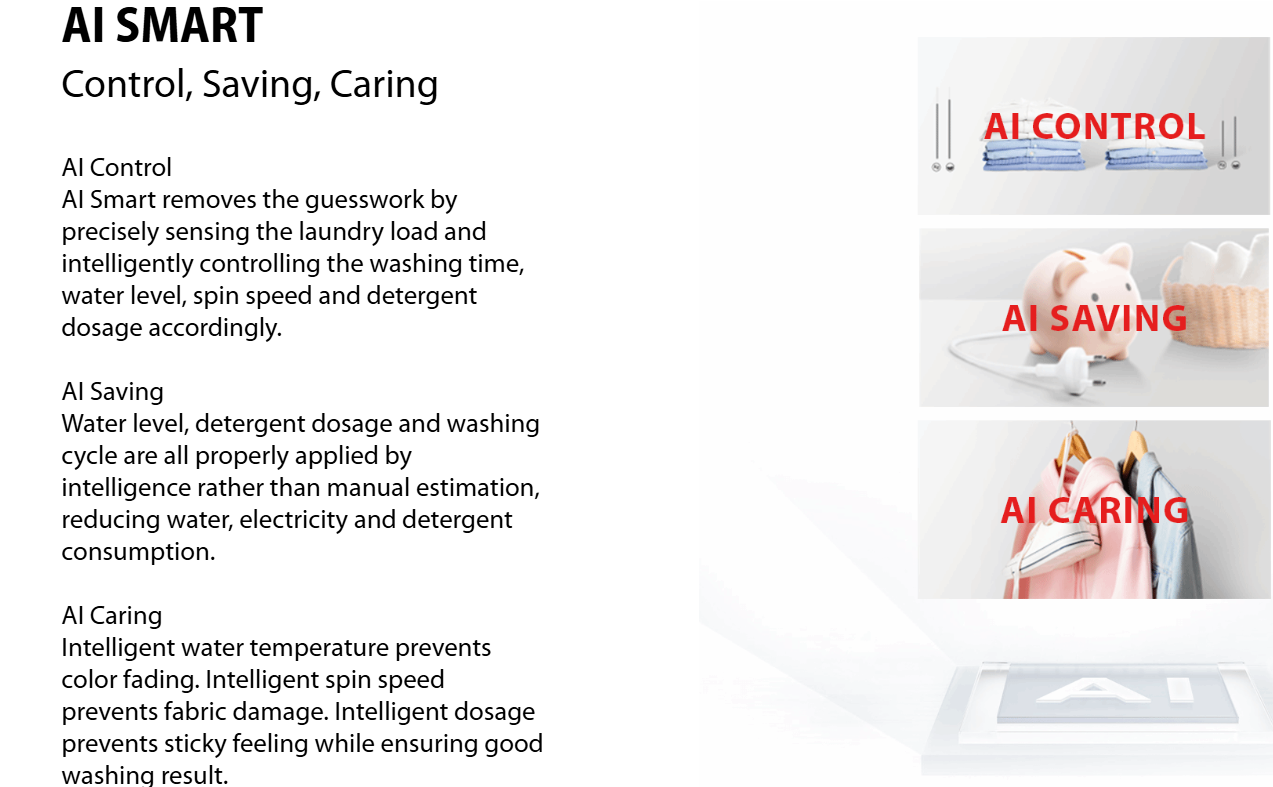 AI SMART
Control, Saving, Caring

AI Control
AI Smart removes the guesswork by precisely sensing the laundry load and intelligently controlling the washing time, water level, spin speed and detergent dosage accordingly.

AI Saving
Water level, detergent dosage and washing cycle are all properly applied by intelligence rather than manual estimation, reducing water, electricity and detergent consumption.

AI Caring
Intelligent water temperature prevents color fading. Intelligent spin speed prevents fabric damage. Intelligent dosage prevents sticky feeling while ensuring good washing result.

AI CONTROL

AI SAVING

AI CARING

AI